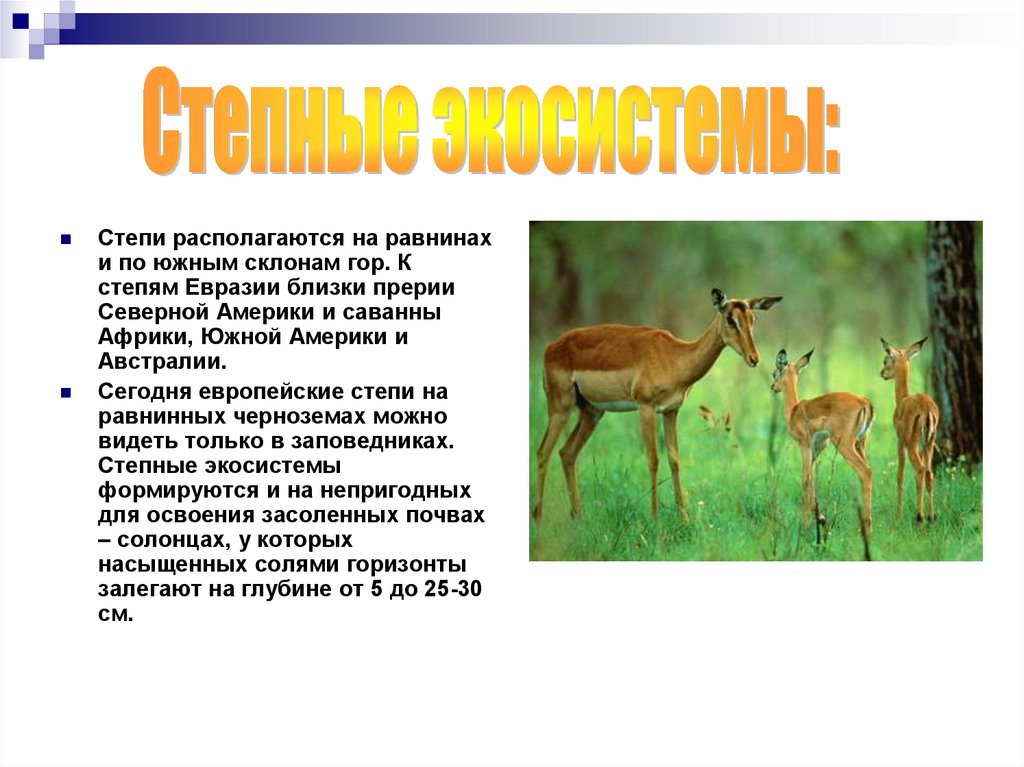 Степные экосистемы:

Степи располагаются на равнинах и по южным склонам гор. К степям Евразии близки прерии Северной Америки и саванны Африки, Южной Америки и Австралии.

Сегодня европейские степи на равнинных черноземах можно видеть только в заповедниках. Степные экосистемы формируются и на непригодных для освоения засоленных почвах – солонцах, у которых насыщенных солями горизонты залегают на глубине от 5 до 25-30 см.